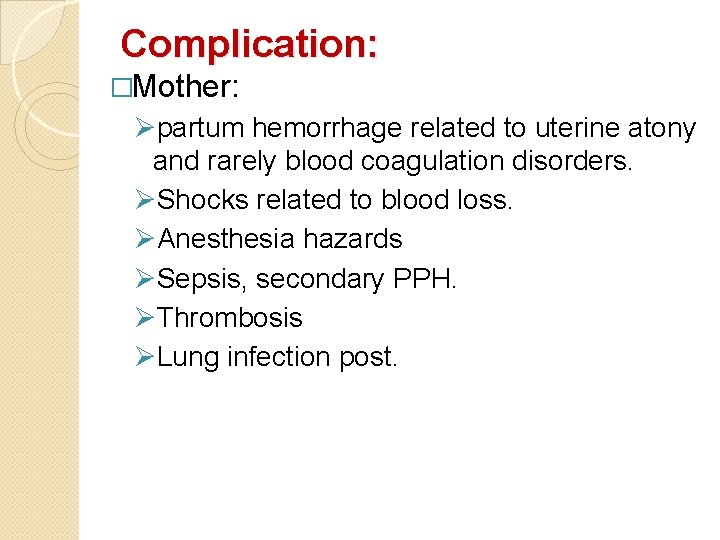 Complication:

□Mother:

➢partum hemorrhage related to uterine atony and rarely blood coagulation disorders.

➢Shocks related to blood loss.

➢Anesthesia hazards

➢Sepsis, secondary PPH.

➢Thrombosis

➢Lung infection post.